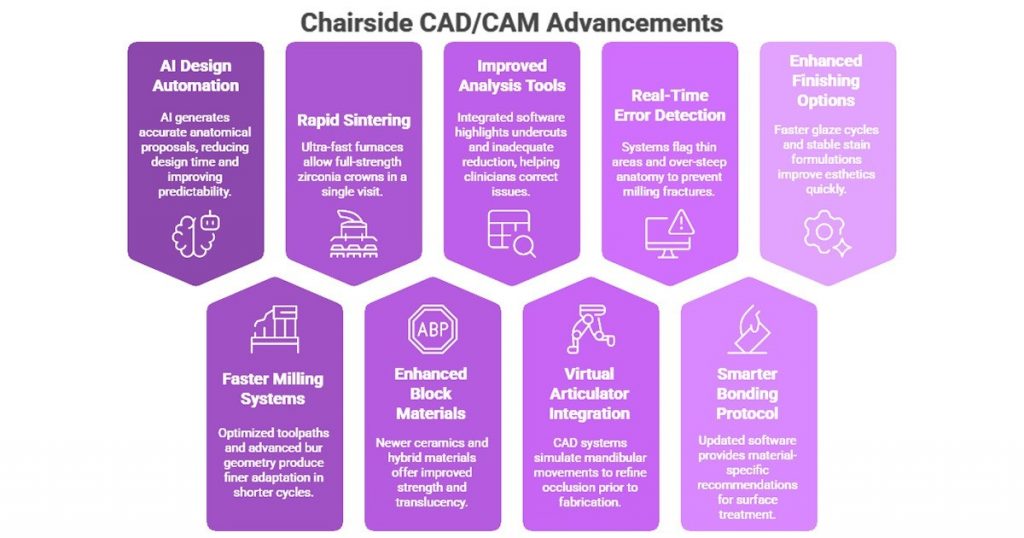 Chairside CAD/CAM Advancements

AI Design Automation

AI generates accurate anatomical proposals, reducing design time and improving predictability.

Rapid Sintering

Ultra-fast furnaces allow full-strength zirconia crowns in a single visit.

Improved Analysis Tools

Integrated software highlights undercuts and inadequate reduction, helping clinicians correct issues.

Real-Time Error Detection

Systems flag thin areas and over-steep anatomy to prevent milling fractures.

Enhanced Finishing Options

Faster glaze cycles and stable stain formulations improve esthetics quickly.

Faster Milling Systems

Optimized toolpaths and advanced bur geometry produce finer adaptation in shorter cycles.

ABP

Enhanced Block Materials

Newer ceramics and hybrid materials offer improved strength and translucency.

Virtual Articulator Integration

CAD systems simulate mandibular movements to refine occlusion prior to fabrication.

Smarter Bonding Protocol

Updated software provides material-specific recommendations for surface treatment.